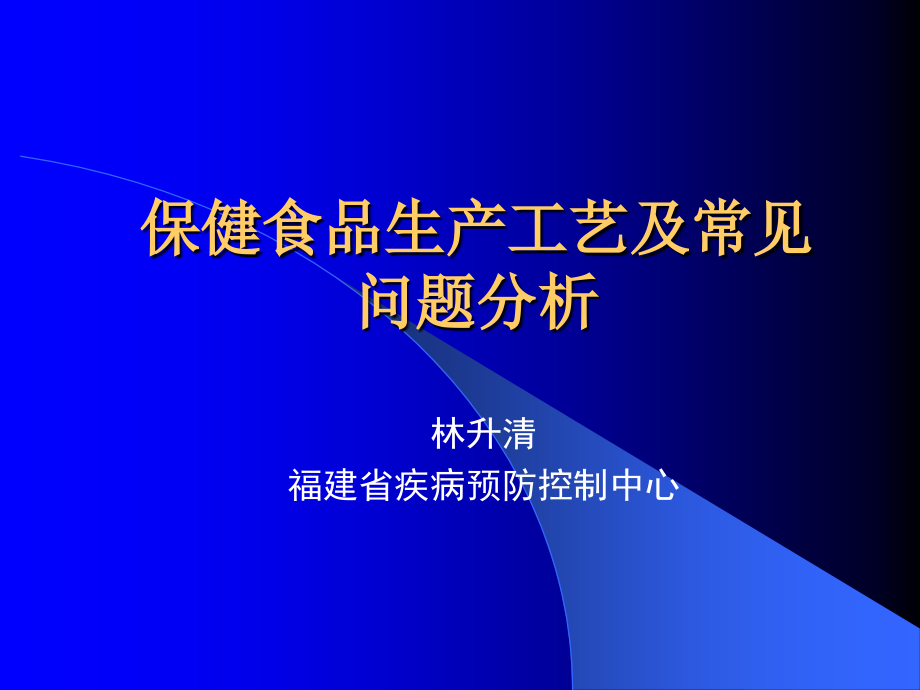 保健食品生产工艺及常见问题分析

林升清
福建省疾病预防控制中心